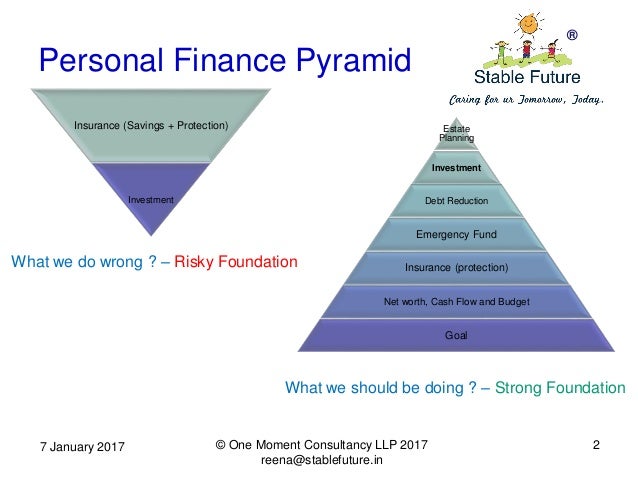 Personal Finance Pyramid

®
Stable Future
Caring for ur Tomorrow, Today.

Insurance (Savings + Protection)

Investment

What we do wrong ? – Risky Foundation

Estate Planning

Investment

Debt Reduction

Emergency Fund

Insurance (protection)

Net worth, Cash Flow and Budget

Goal

What we should be doing ? – Strong Foundation

7 January 2017

© One Moment Consultancy LLP 2017
reena@stablefuture.in

2